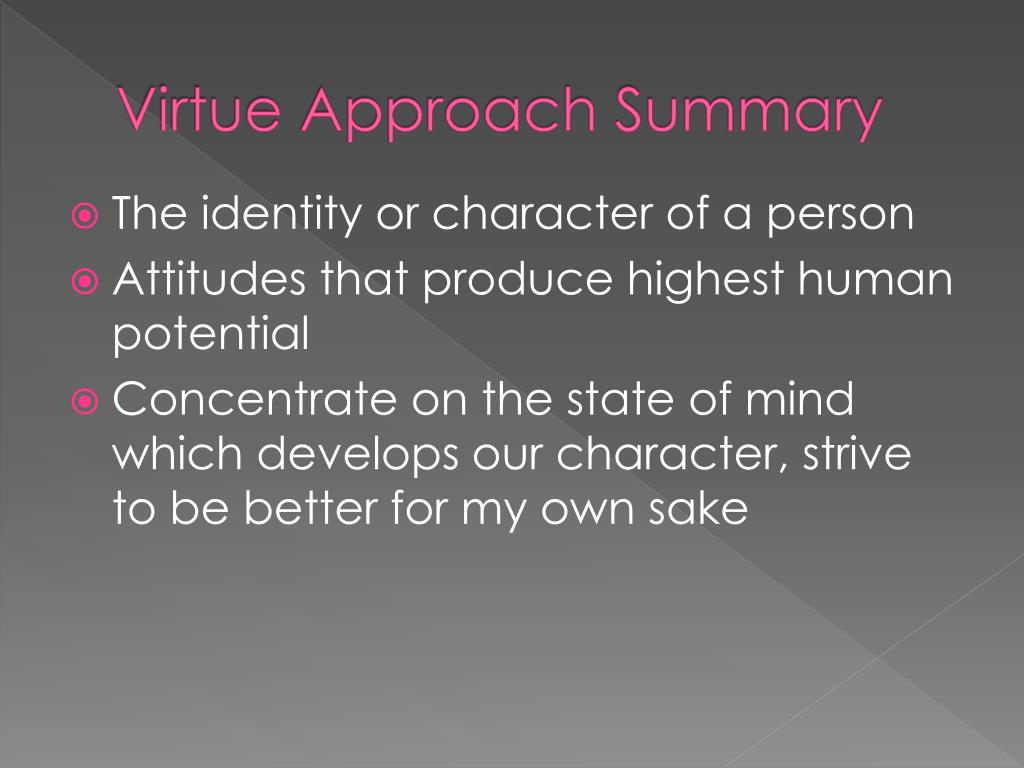 Virtue Approach Summary

The identity or character of a person

Attitudes that produce highest human potential

Concentrate on the state of mind which develops our character, strive to be better for my own sake